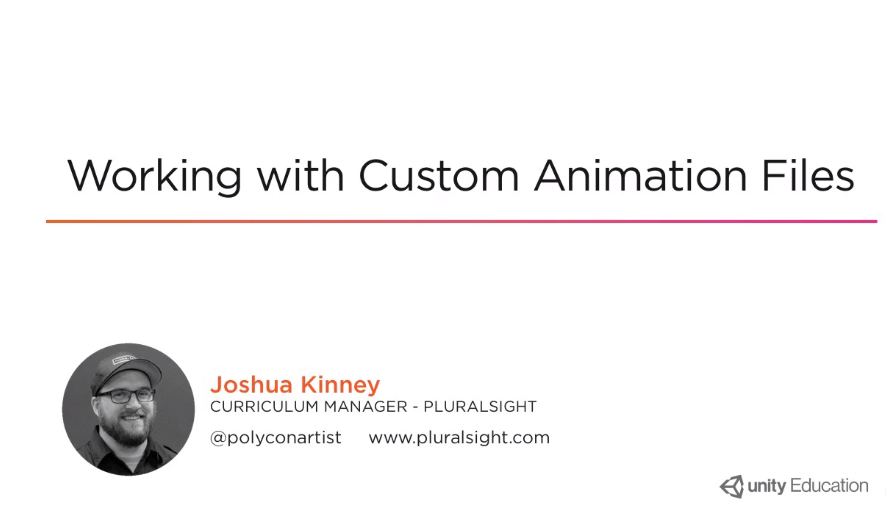 Working with Custom Animation Files

Joshua Kinney
CURRICULUM MANAGER - PLURALSIGHT
@polyconartist www.pluralsight.com

unity Education